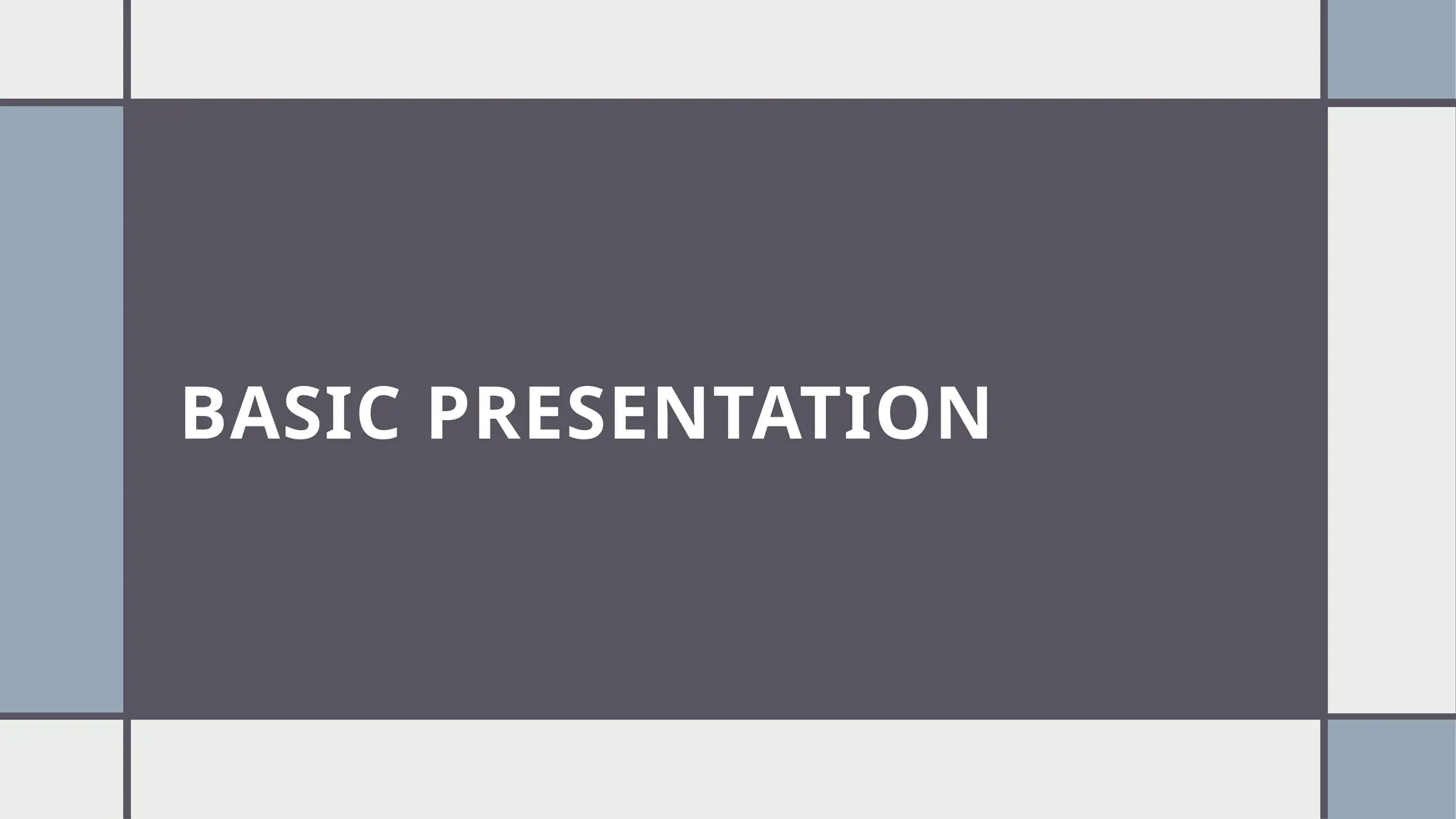 BASIC PRESENTATION